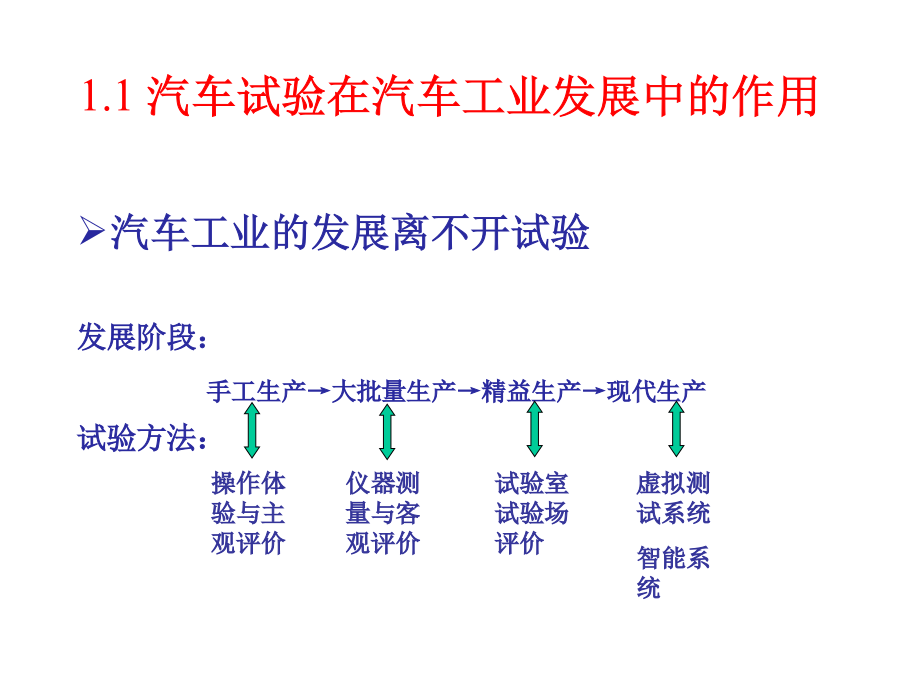 1.1 汽车试验在汽车工业发展中的作用

➢汽车工业的发展离不开试验

发展阶段：

手工生产→大批量生产→精益生产→现代生产

试验方法：

操作体验与主观评价

仪器测量与客观评价

试验室试验场评价

虚拟测试系统

智能系统